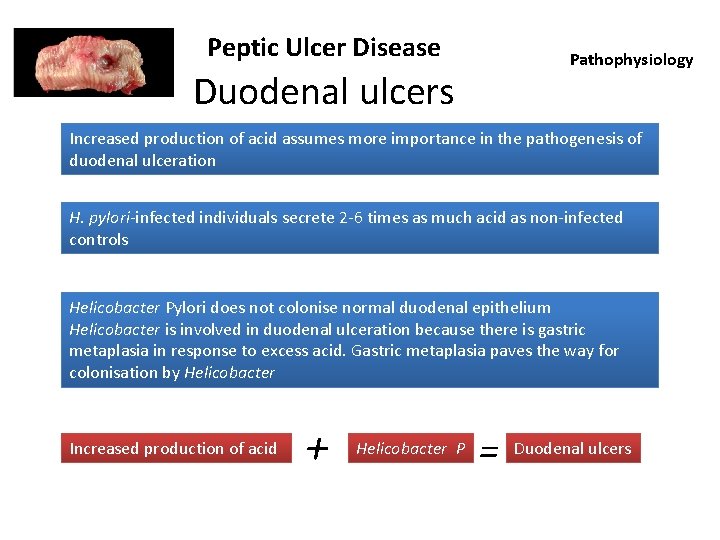 Peptic Ulcer Disease

Pathophysiology

Duodenal ulcers

Increased production of acid assumes more importance in the pathogenesis of duodenal ulceration

H. pylori-infected individuals secrete 2-6 times as much acid as non-infected controls

Helicobacter Pylori does not colonise normal duodenal epithelium
Helicobacter is involved in duodenal ulceration because there is gastric metaplasia in response to excess acid. Gastric metaplasia paves the way for colonisation by Helicobacter

Increased production of acid + Helicobacter P = Duodenal ulcers